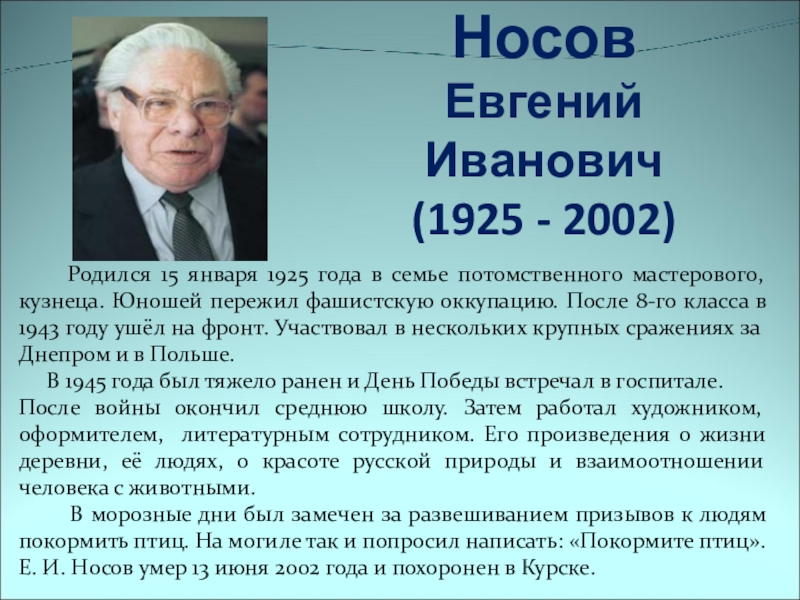 Носов
Евгений Иванович
(1925 - 2002)

Родился 15 января 1925 года в семье потомственного мастерового, кузнеца. Юношей пережил фашистскую оккупацию. После 8-го класса в 1943 году ушёл на фронт. Участвовал в нескольких крупных сражениях за Днепром и в Польше.

В 1945 года был тяжело ранен и День Победы встречал в госпитале. После войны окончил среднюю школу. Затем работал художником, оформителем, литературным сотрудником. Его произведения о жизни деревни, её людях, о красоте русской природы и взаимоотношении человека с животными.

В морозные дни был замечен за развешиванием призывов к людям покормить птиц. На могиле так и попросил написать: «Покормите птиц». Е. И. Носов умер 13 июня 2002 года и похоронен в Курске.